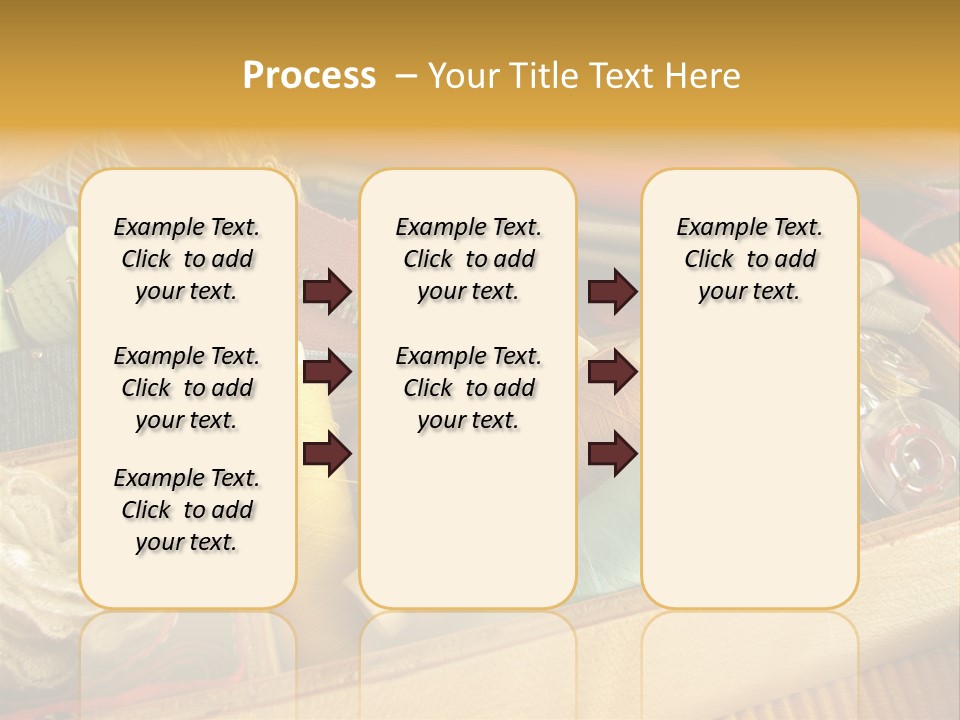 Process – Your Title Text Here

Example Text. Click to add your text.

Example Text. Click to add your text.

Example Text. Click to add your text.

Example Text. Click to add your text.

Example Text. Click to add your text.

Example Text. Click to add your text.